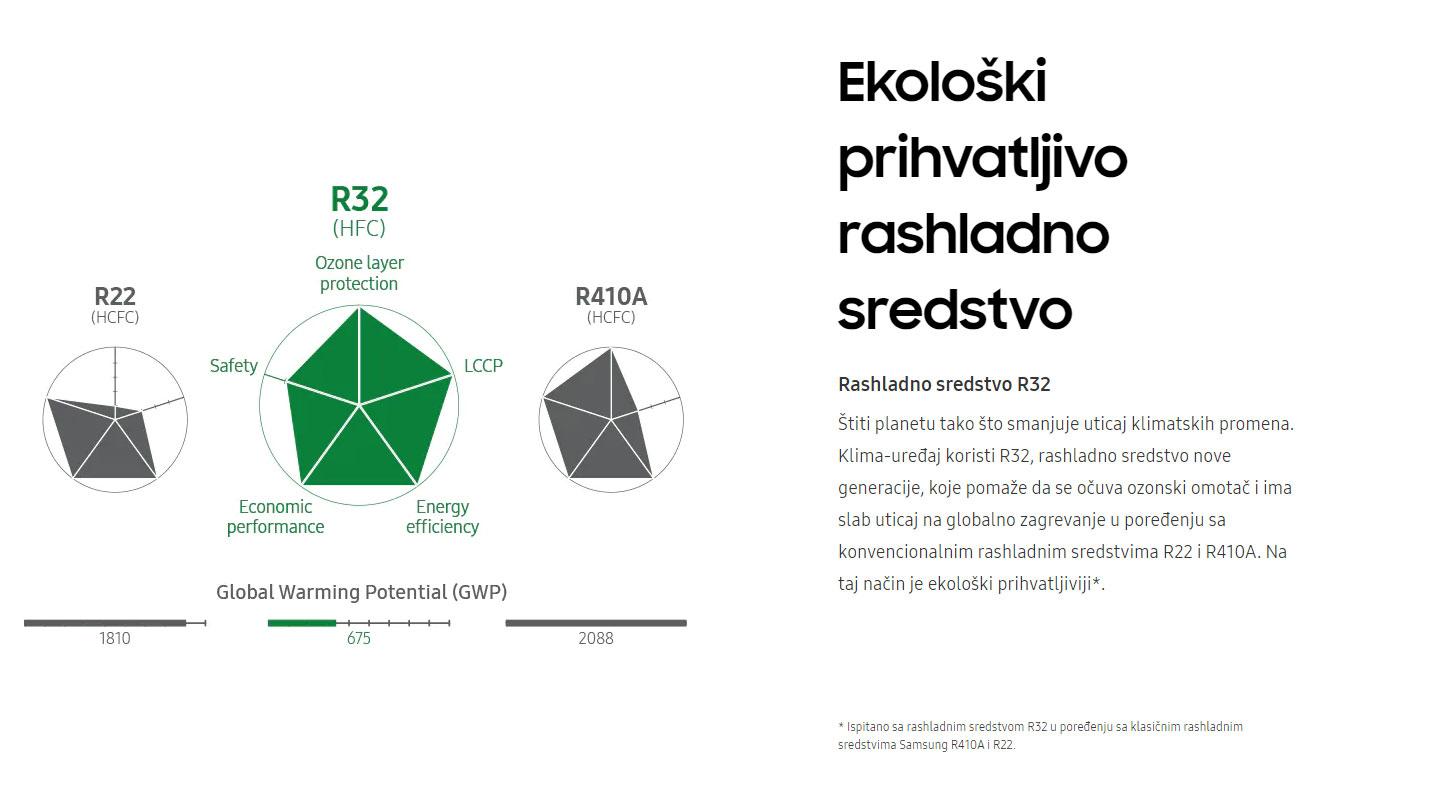 R22
(HCFC)

R32
(HFC)

Ozone layer protection

Safety

LCCP

Economic performance

Energy efficiency

R410A
(HCFC)

Global Warming Potential (GWP)

1810

675

2088

Ekološki prihvatljivo rashladno sredstvo

Rashladno sredstvo R32

Štiti planetu tako što smanjuje uticaj klimatskih promena. Klima-uređaj koristi R32, rashladno sredstvo nove generacije, koje pomaže da se očuva ozonski omotač i ima slab uticaj na globalno zagrevanje u poređenju sa konvencionalnim rashladnim sredstvima R22 i R410A. Na taj način je ekološki prihvatljiviji*.

* Ispitano sa rashladnim sredstvom R32 u poređenju sa klasičnim rashladnim sredstvima Samsung R410A i R22.